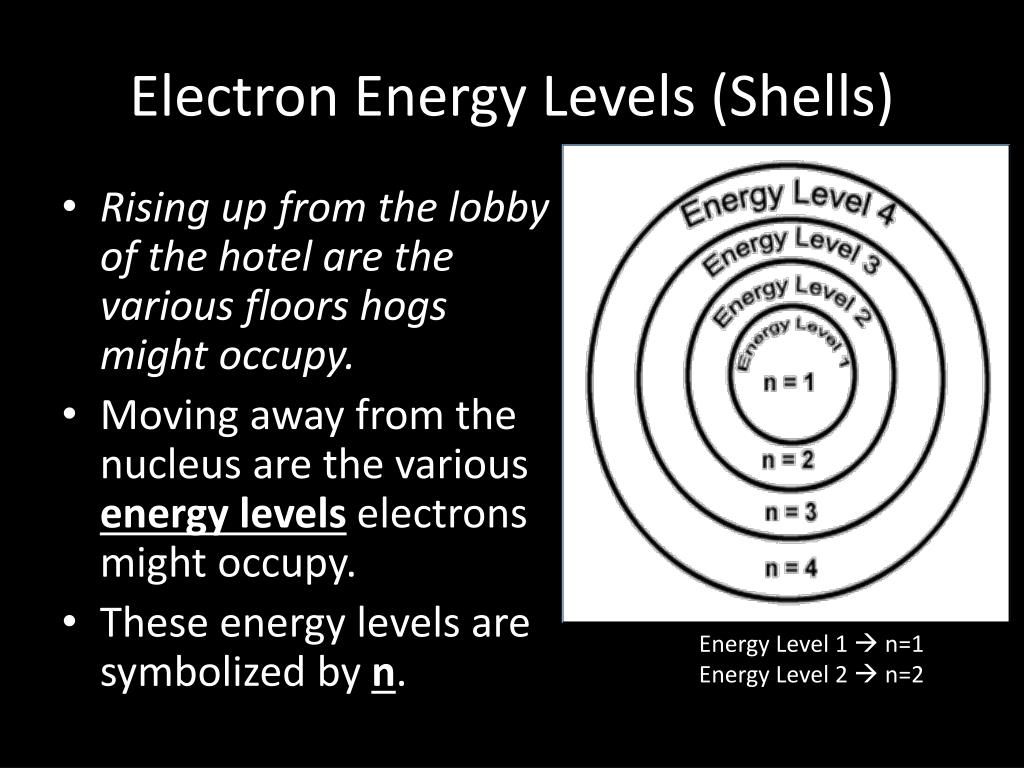 Electron Energy Levels (Shells)

• Rising up from the lobby of the hotel are the various floors hogs might occupy.
• Moving away from the nucleus are the various energy levels electrons might occupy.
• These energy levels are symbolized by n.

Energy Level 4
Energy Level 3
Energy Level 2
Energy Level 1
n = 1
n = 2
n = 3
n = 4

Energy Level 1 → n=1
Energy Level 2 → n=2